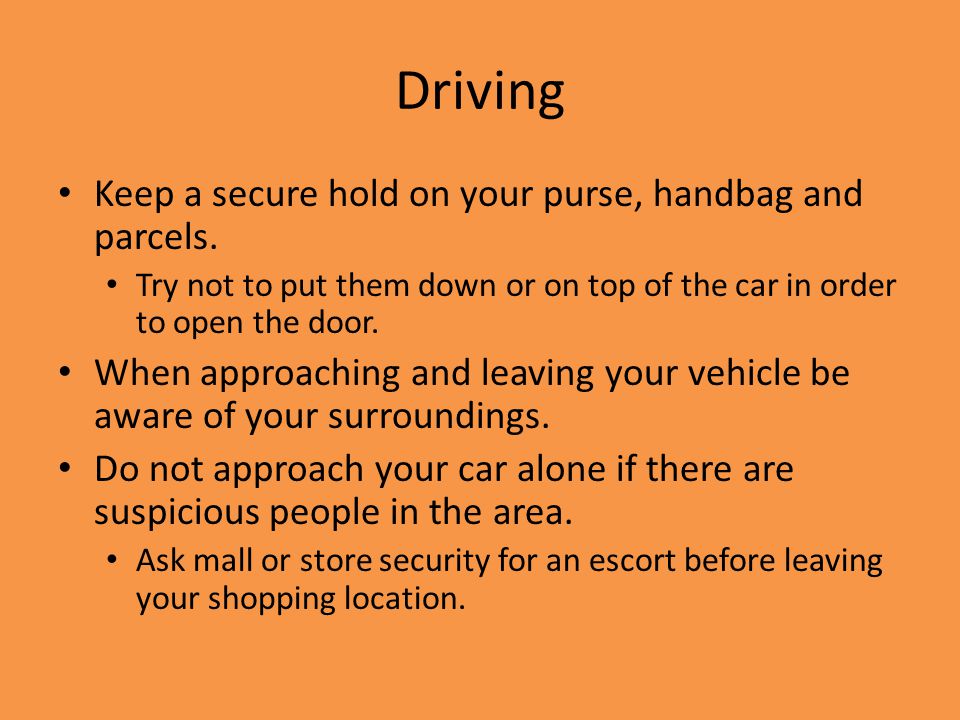 Driving

• Keep a secure hold on your purse, handbag and parcels.
  • Try not to put them down or on top of the car in order to open the door.
• When approaching and leaving your vehicle be aware of your surroundings.
• Do not approach your car alone if there are suspicious people in the area.
  • Ask mall or store security for an escort before leaving your shopping location.